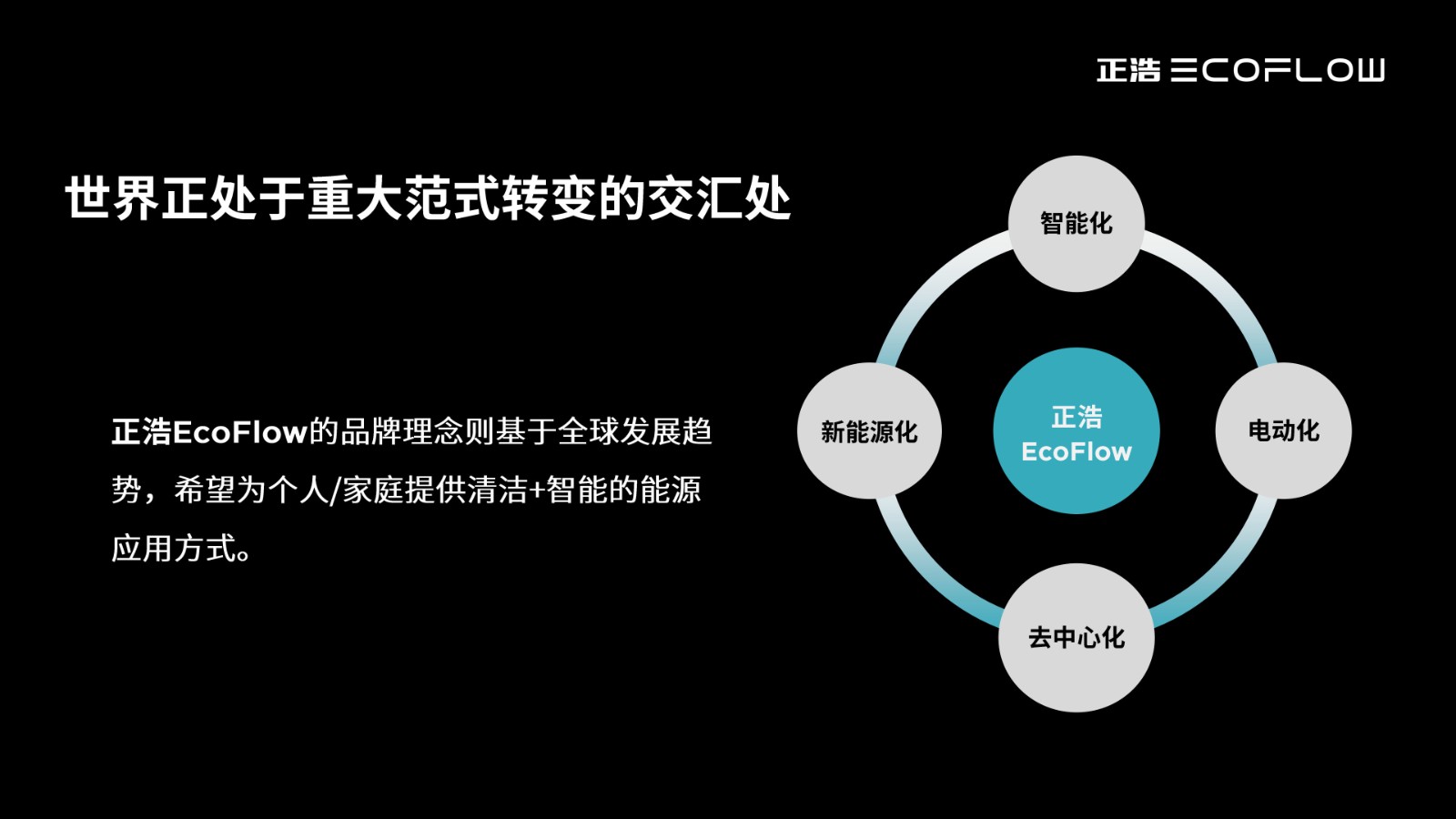 正浩 ECOFLOW

世界正处于重大范式转变的交汇处

正浩EcoFlow的品牌理念则基于全球发展趋势，希望为个人/家庭提供清洁+智能的能源应用方式。

智能化

新能源化

正浩
EcoFlow

电动化

去中心化